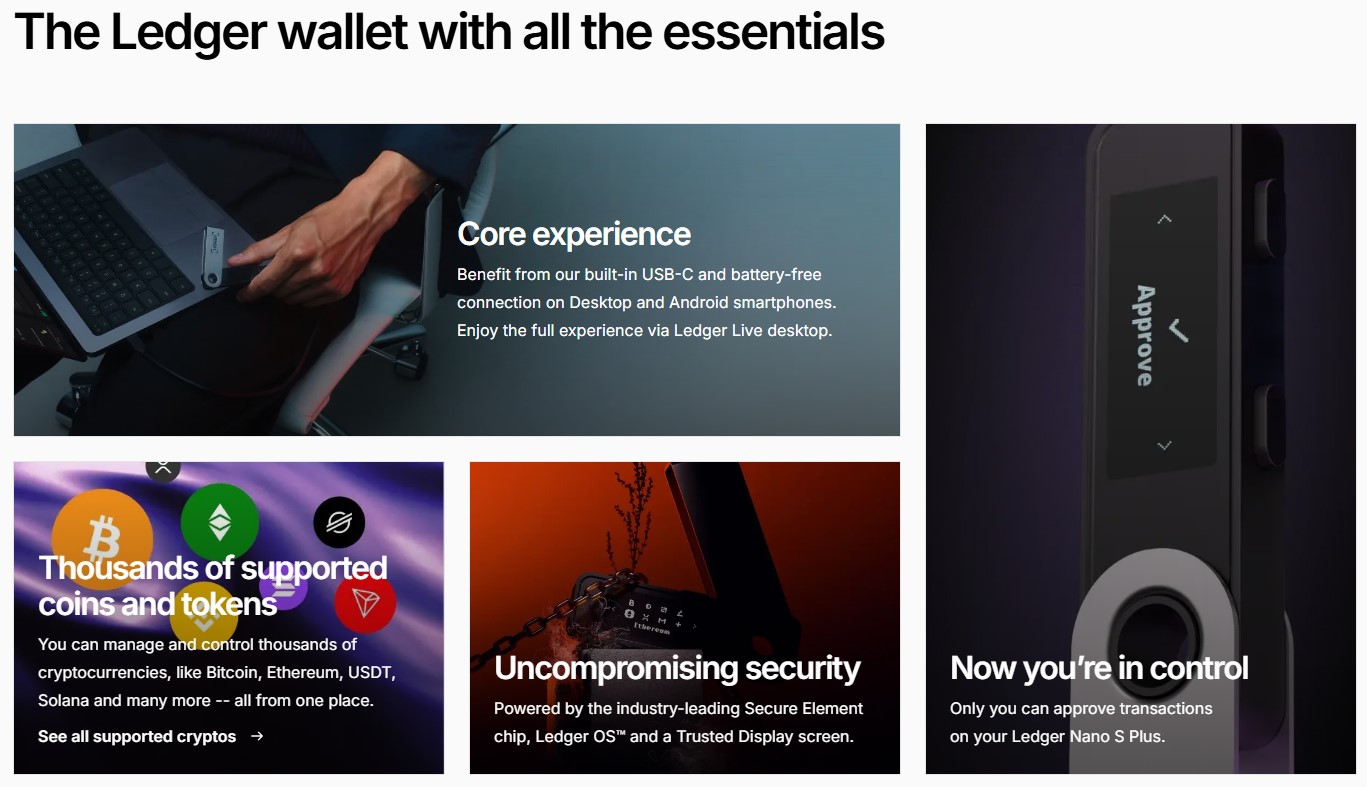 The Ledger wallet with all the essentials

Core experience

Benefit from our built-in USB-C and battery-free connection on Desktop and Android smartphones. Enjoy the full experience via Ledger Live desktop.

Approve

Thousands of supported coins and tokens

You can manage and control thousands of cryptocurrencies, like Bitcoin, Ethereum, USDT, Solana and many more -- all from one place.

See all supported cryptos →

Ethereum

Uncompromising security

Powered by the industry-leading Secure Element chip, Ledger OS™ and a Trusted Display screen.

Now you're in control

Only you can approve transactions on your Ledger Nano S Plus.